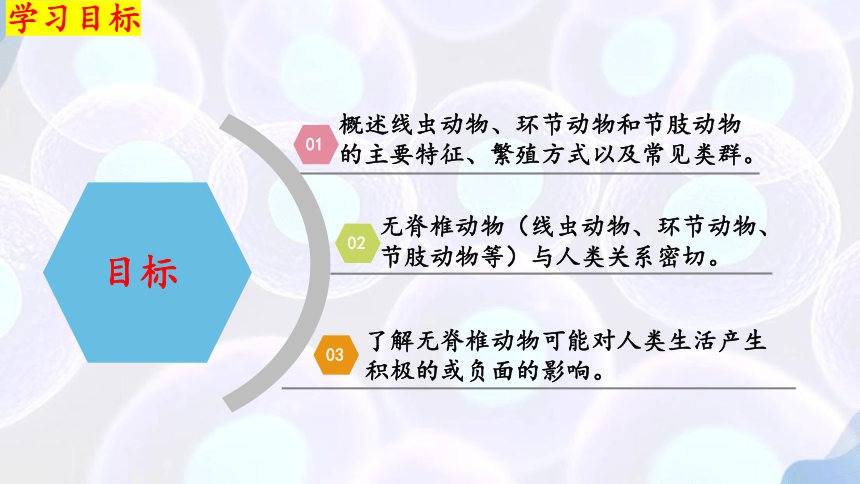 学习目标

目标

01 概述线虫动物、环节动物和节肢动物的主要特征、繁殖方式以及常见类群。

02 无脊椎动物（线虫动物、环节动物、节肢动物等）与人类关系密切。

03 了解无脊椎动物可能对人类生活产生积极的或负面的影响。